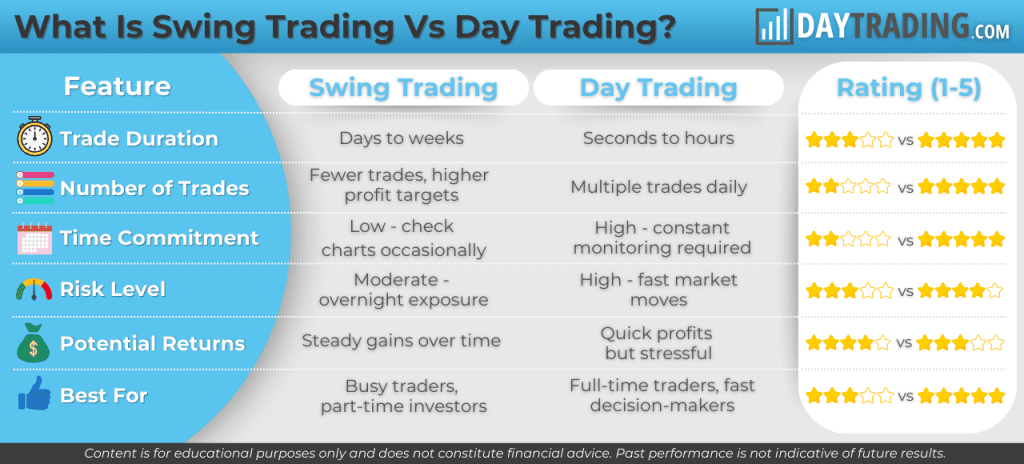 What Is Swing Trading Vs Day Trading?

DAYTRADING.COM

| Feature | Swing Trading | Day Trading | Rating (1-5) |
|---|---|---|---|
| Trade Duration | Days to weeks | Seconds to hours | ★★★☆☆ vs ★★★★★ |
| Number of Trades | Fewer trades, higher profit targets | Multiple trades daily | ★★☆☆☆ vs ★★★★★ |
| Time Commitment | Low - check charts occasionally | High - constant monitoring required | ★★☆☆☆ vs ★★★★★ |
| Risk Level | Moderate - overnight exposure | High - fast market moves | ★★★☆☆ vs ★★★★☆ |
| Potential Returns | Steady gains over time | Quick profits but stressful | ★★★★☆ vs ★★★☆☆ |
| Best For | Busy traders, part-time investors | Full-time traders, fast decision-makers | ★★★☆☆ vs ★★★★★ |

Content is for educational purposes only and does not constitute financial advice. Past performance is not indicative of future results.